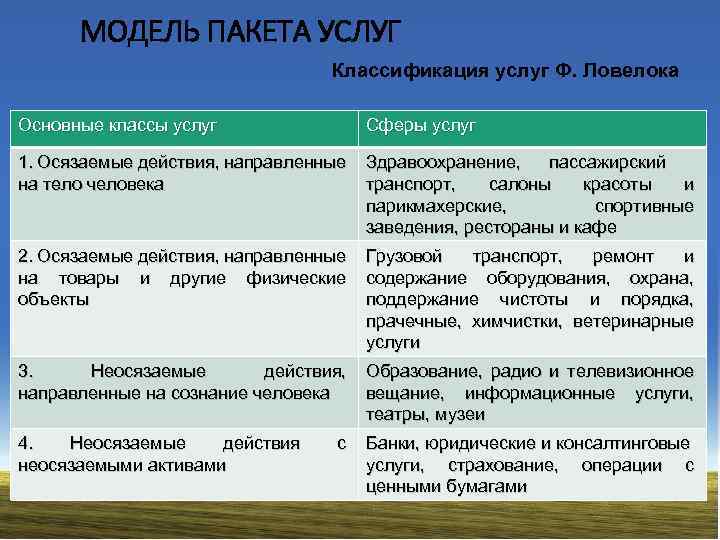 МОДЕЛЬ ПАКЕТА УСЛУГ

Классификация услуг Ф. Ловелока

| Основные классы услуг | Сферы услуг |
|---|---|
| 1. Осязаемые действия, направленные на тело человека | Здравоохранение, пассажирский транспорт, салоны красоты и парикмахерские, спортивные заведения, рестораны и кафе |
| 2. Осязаемые действия, направленные на товары и другие физические объекты | Грузовой транспорт, ремонт и содержание оборудования, охрана, поддержание чистоты и порядка, прачечные, химчистки, ветеринарные услуги |
| 3. Неосязаемые действия, направленные на сознание человека | Образование, радио и телевизионное вещание, информационные услуги, театры, музеи |
| 4. Неосязаемые действия с неосязаемыми активами | Банки, юридические и консалтинговые услуги, страхование, операции с ценными бумагами |